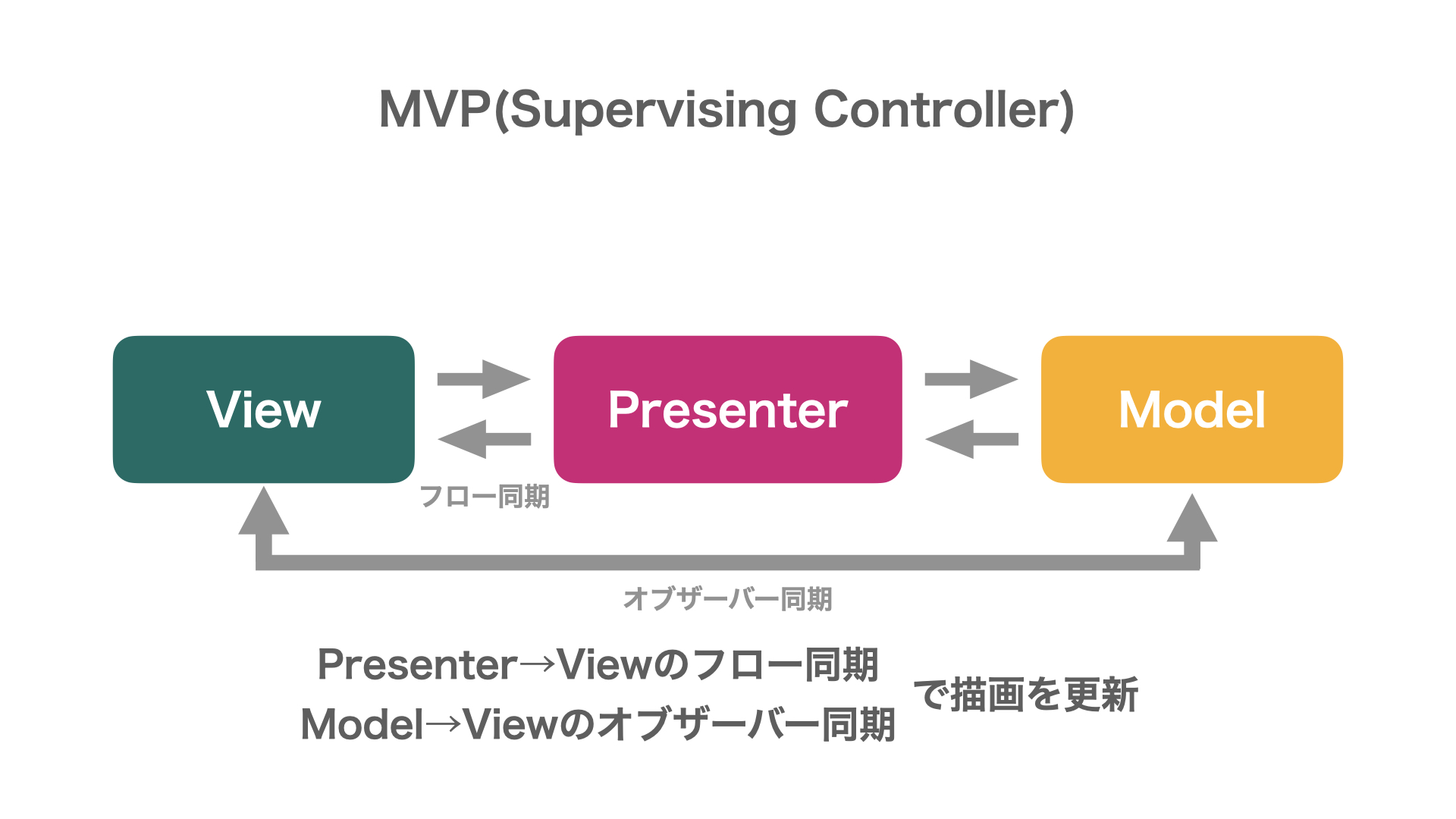 MVP(Supervising Controller)

View

Presenter

Model

フロー同期

オブザーバー同期

Presenter→Viewのフロー同期
Model→Viewのオブザーバー同期

で描画を更新